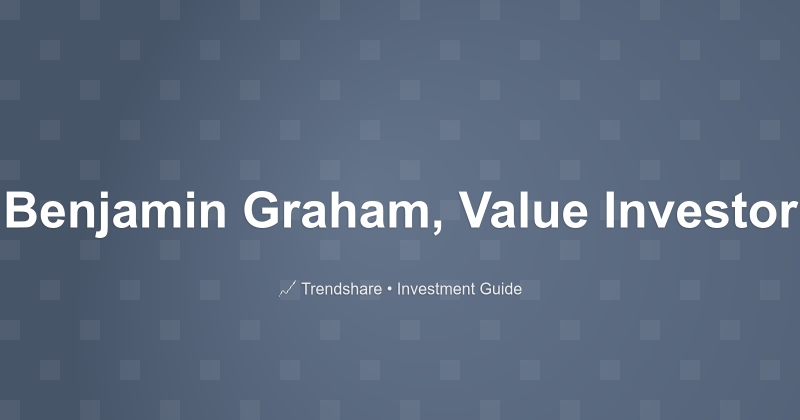 Benjamin Graham, Value Investor

Trendshare • Investment Guide